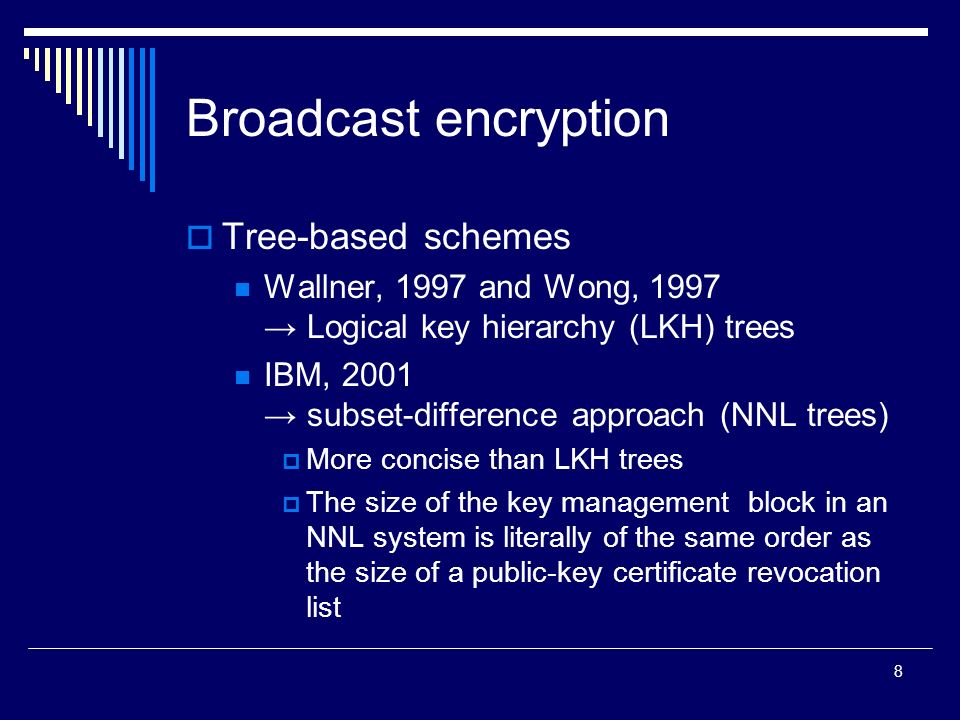 Broadcast encryption

Tree-based schemes

Wallner, 1997 and Wong, 1997
→ Logical key hierarchy (LKH) trees

IBM, 2001
→ subset-difference approach (NNL trees)

More concise than LKH trees

The size of the key management block in an NNL system is literally of the same order as the size of a public-key certificate revocation list

8